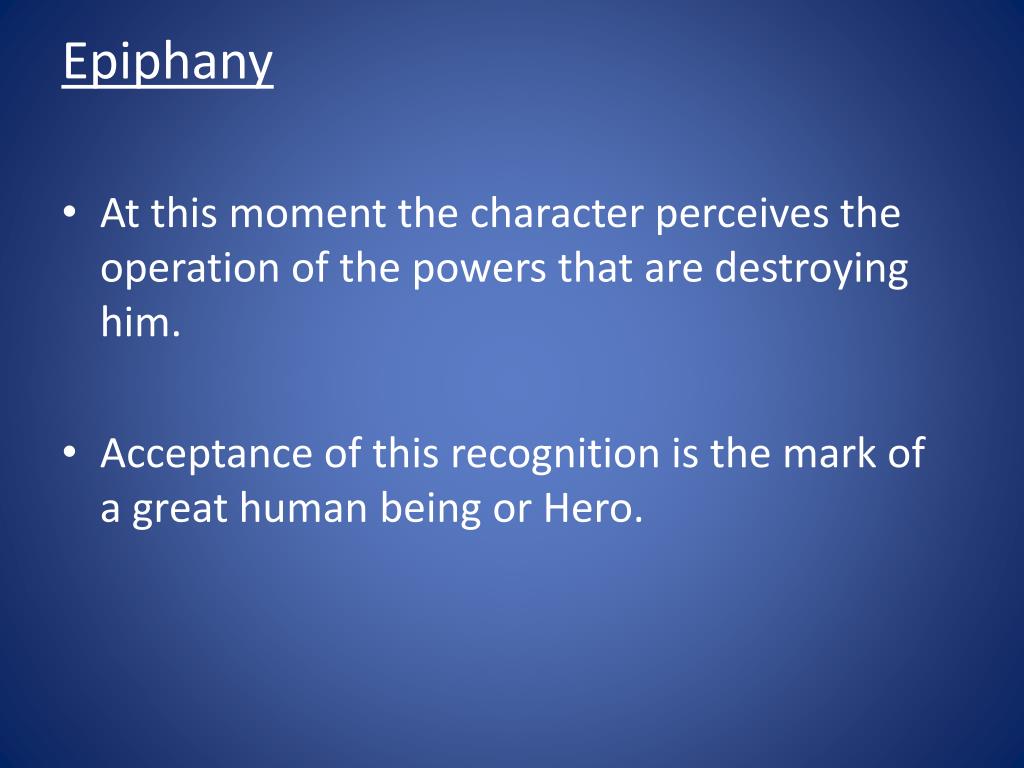 Epiphany

• At this moment the character perceives the operation of the powers that are destroying him.

• Acceptance of this recognition is the mark of a great human being or Hero.